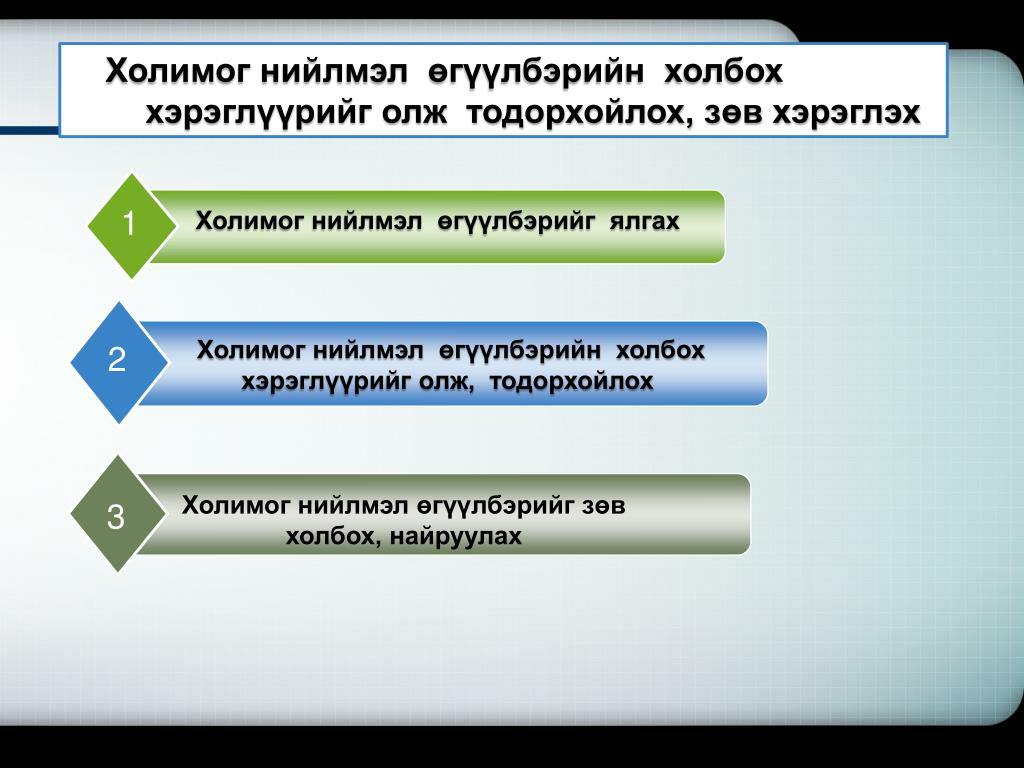 Холимог нийлмэл өгүүлбэрийн холбох хэрэглүүрийг олж тодорхойлох, зөв хэрэглэх

1

Холимог нийлмэл өгүүлбэрийг ялгах

2

Холимог нийлмэл өгүүлбэрийн холбох хэрэглүүрийг олж, тодорхойлох

3

Холимог нийлмэл өгүүлбэрийг зөв холбох, найруулах